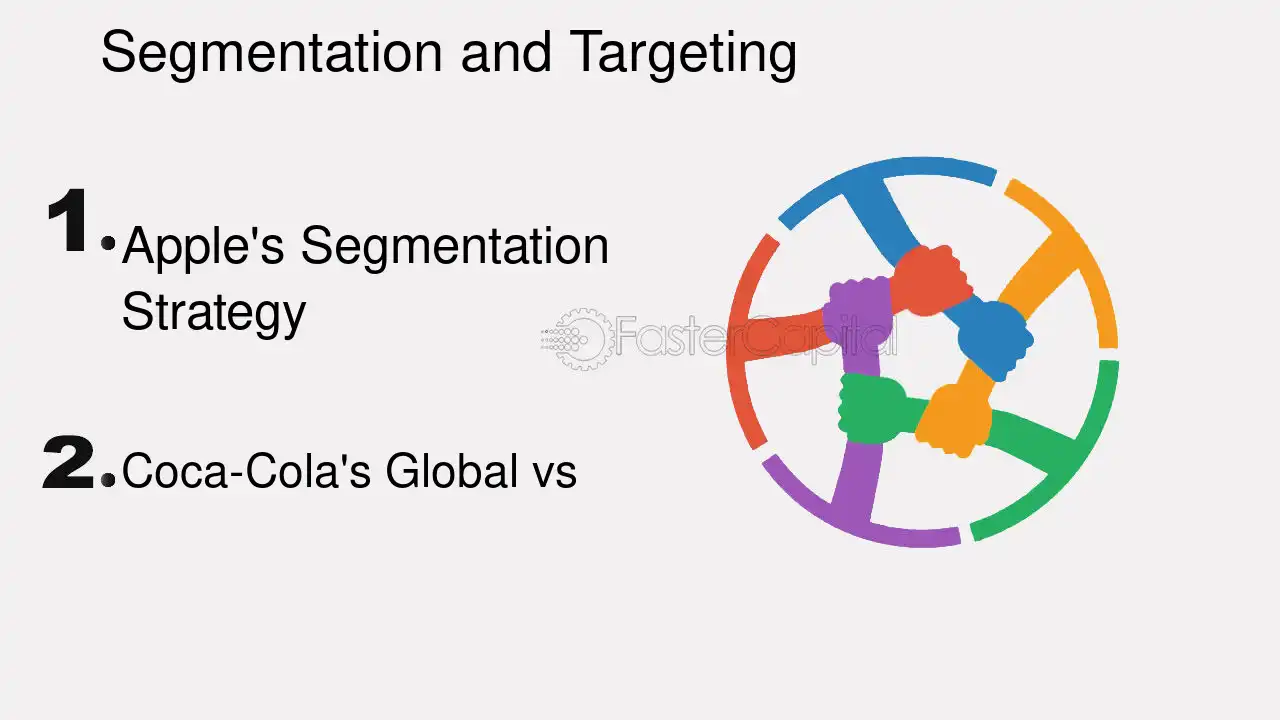 Segmentation and Targeting

1. Apple's Segmentation Strategy

2. Coca-Cola's Global vs

FasterCapital